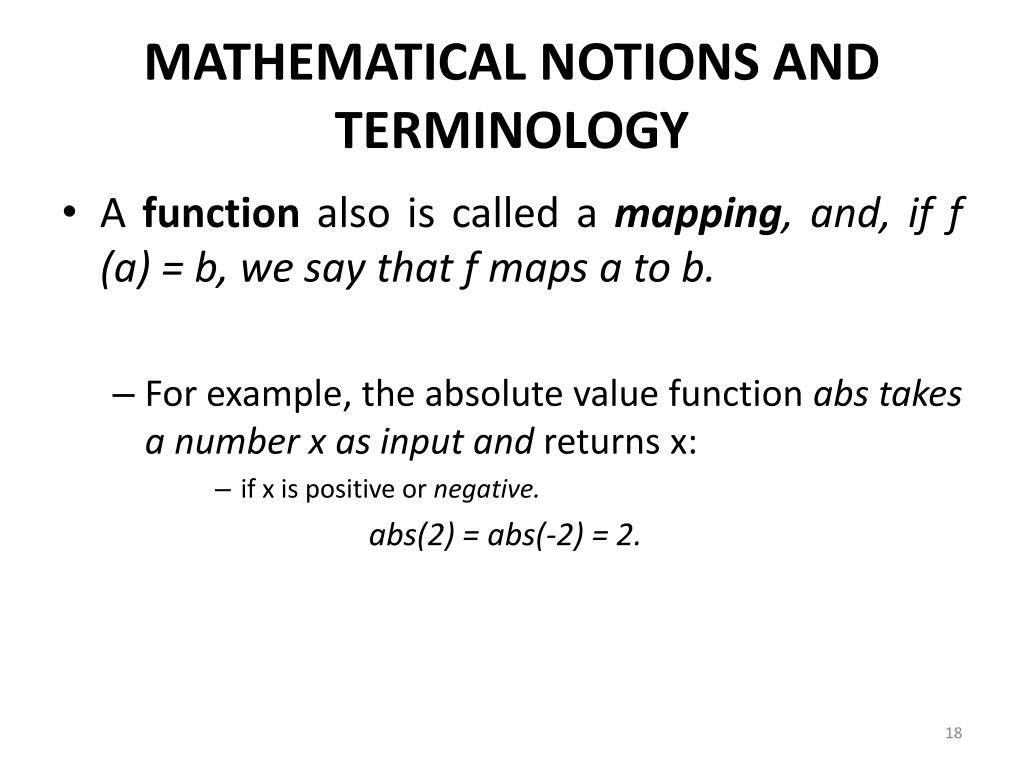 MATHEMATICAL NOTIONS AND TERMINOLOGY

• A function also is called a mapping, and, if f (a) = b, we say that f maps a to b.

– For example, the absolute value function abs takes a number x as input and returns x:

– if x is positive or negative.

abs(2) = abs(-2) = 2.

18